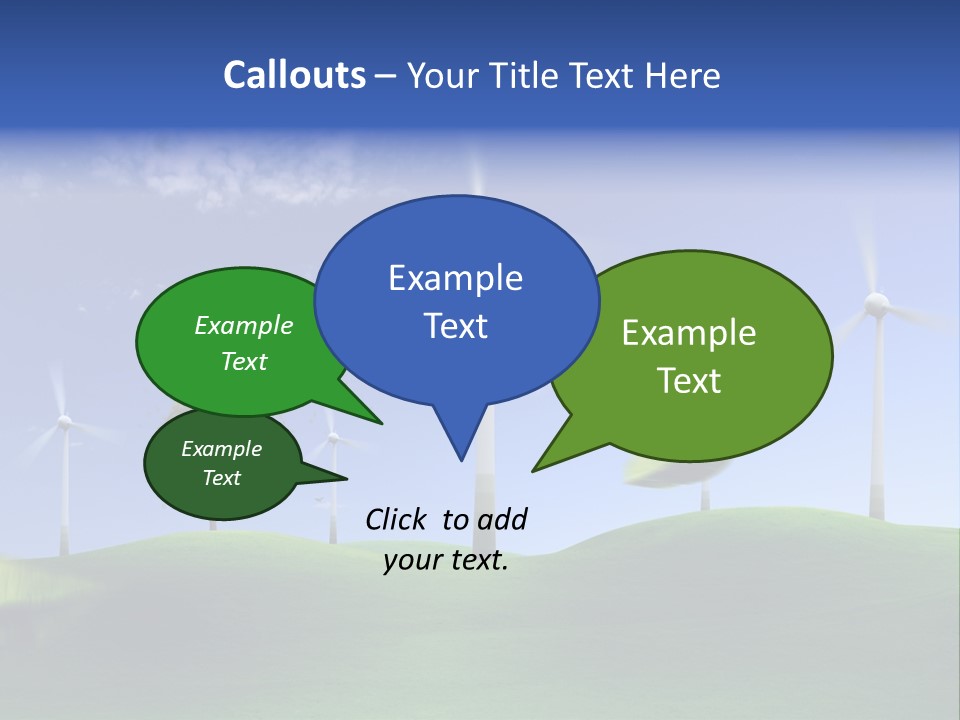 Callouts – Your Title Text Here

Example Text

Example Text

Example Text

Example Text

Click to add your text.